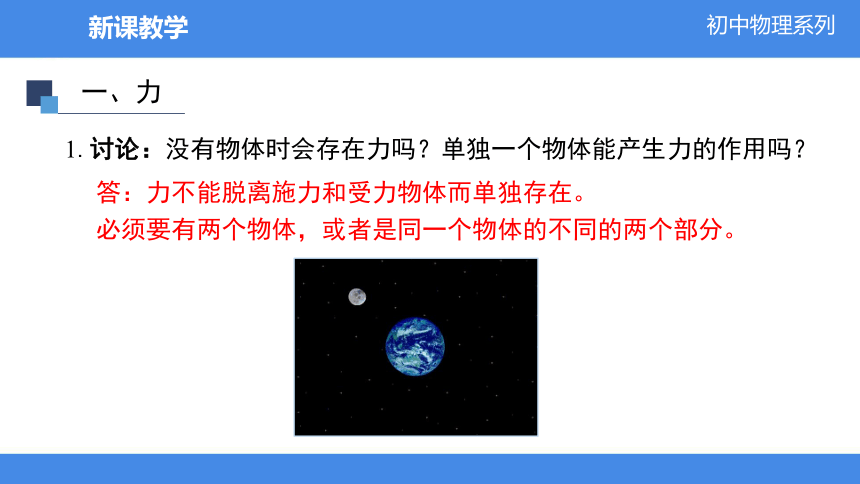 新课教学

初中物理系列

一、力

1. 讨论：没有物体时会存在力吗？单独一个物体能产生力的作用吗？

答：力不能脱离施力和受力物体而单独存在。

必须要有两个物体，或者是同一个物体的不同的两个部分。